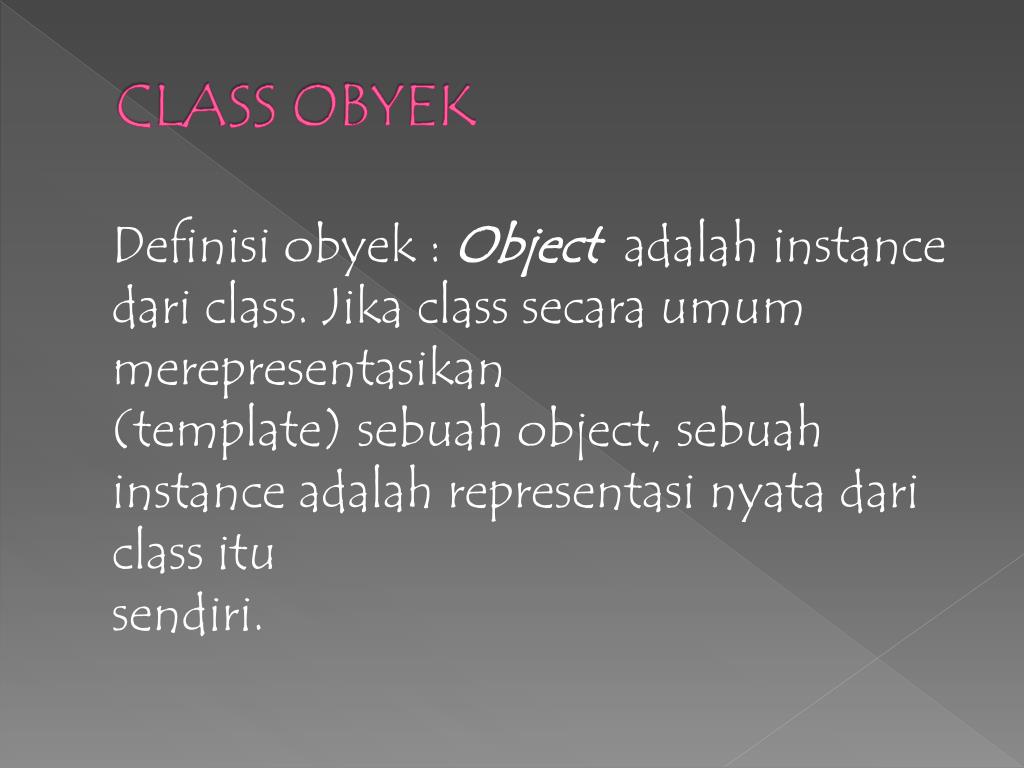 CLASS OBYEK

Definisi obyek : Object adalah instance dari class. Jika class secara umum merepresentasikan (template) sebuah object, sebuah instance adalah representasi nyata dari class itu sendiri.